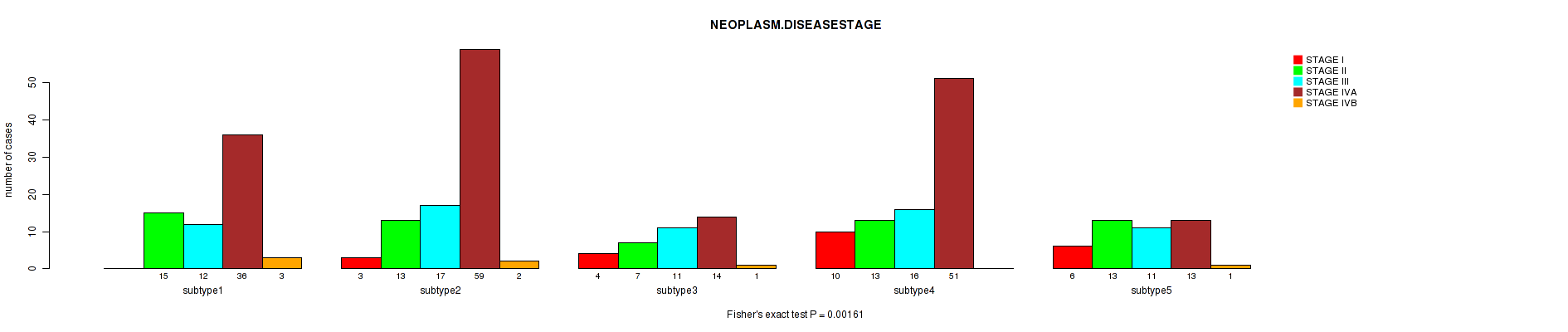 NEOPLASM.DISEASESTAGE

STAGE I
STAGE II
STAGE III
STAGE IVA
STAGE IVB

number of cases

0
10
20
30
40
50

15 12 36 3
subtype1

3 13 17 59 2
subtype2

4 7 11 14 1
subtype3

10 13 16 51
subtype4

6 13 11 13 1
subtype5

Fisher's exact test P = 0.00161